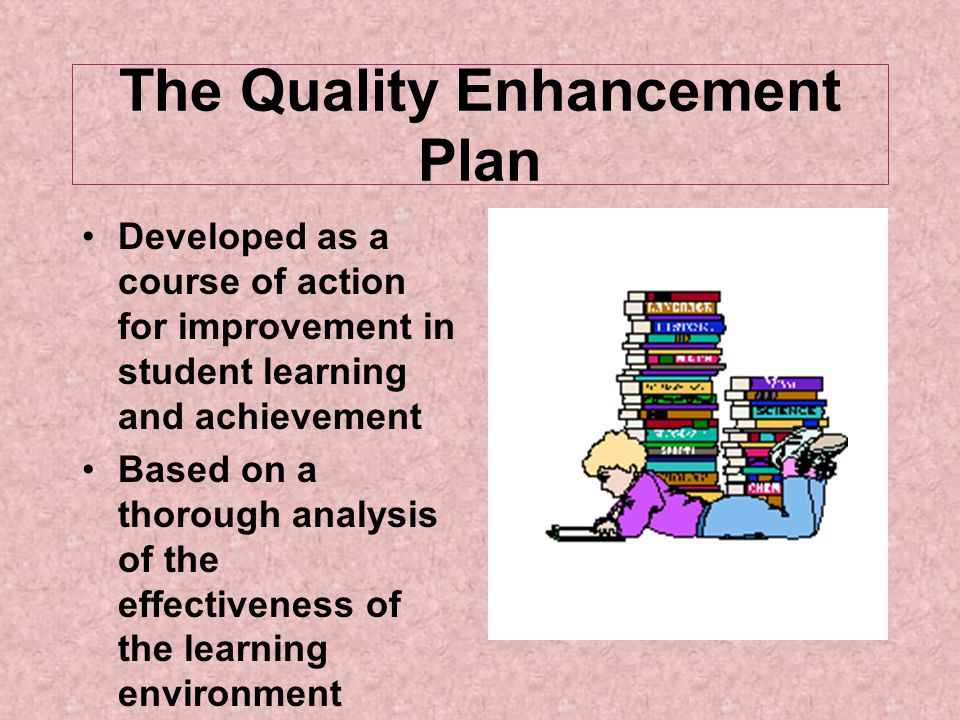 The Quality Enhancement Plan

• Developed as a course of action for improvement in student learning and achievement
• Based on a thorough analysis of the effectiveness of the learning environment

LANGUAGE
HISTORY
MATH
SCIENCE
CHEM